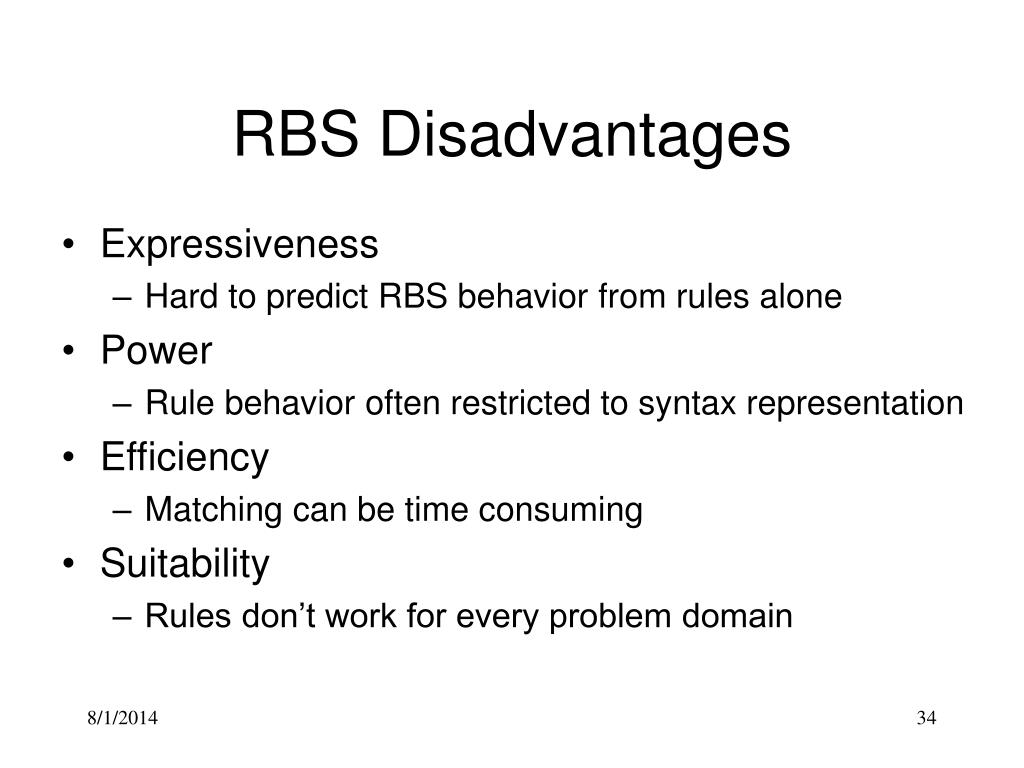 RBS Disadvantages

• Expressiveness
– Hard to predict RBS behavior from rules alone
• Power
– Rule behavior often restricted to syntax representation
• Efficiency
– Matching can be time consuming
• Suitability
– Rules don’t work for every problem domain

8/1/2014

34